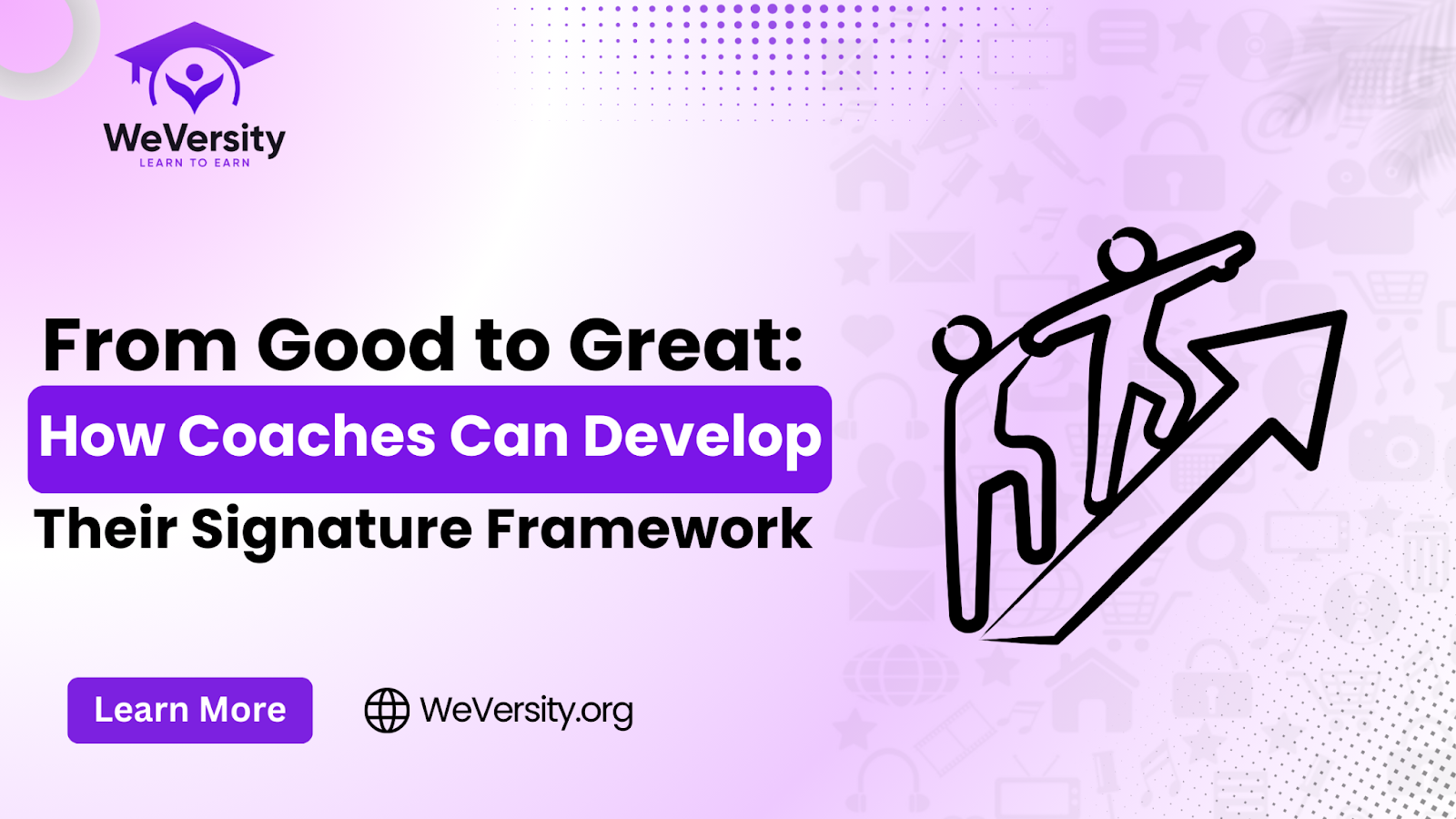 WeVersity
LEARN TO EARN

From Good to Great:
How Coaches Can Develop
Their Signature Framework

Learn More

WeVersity.org